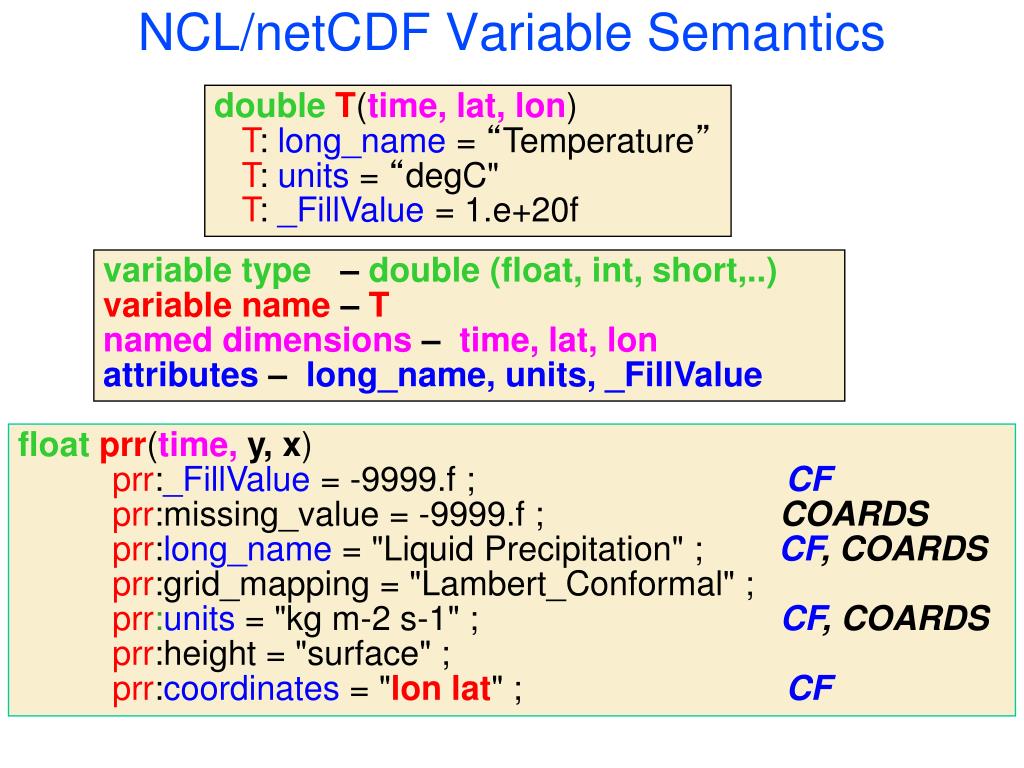 NCL/netCDF Variable Semantics

double T(time, lat, lon)
T: long_name = “Temperature”
T: units = “degC"
T: _FillValue = 1.e+20f

variable type – double (float, int, short,..)
variable name – T
named dimensions – time, lat, lon
attributes – long_name, units, _FillValue

float prr(time, y, x)
prr:_FillValue = -9999.f ; CF
prr:missing_value = -9999.f ; COARDS
prr:long_name = "Liquid Precipitation" ; CF, COARDS
prr:grid_mapping = "Lambert_Conformal" ;
prr:units = "kg m-2 s-1" ; CF, COARDS
prr:height = "surface" ;
prr:coordinates = "lon lat" ; CF